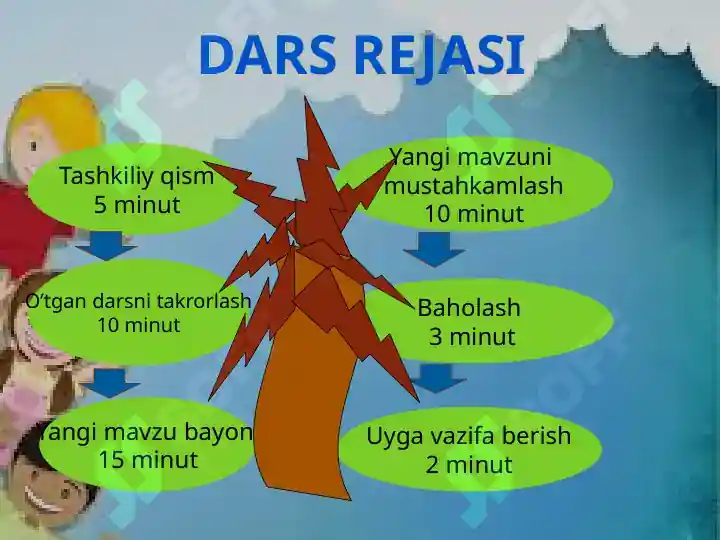 DARS REJASI

Tashkiliy qism
5 minut

O'tgan darsni takrorlash
10 minut

Yangi mavzu bayon
15 minut

Yangi mavzuni mustahkamlash
10 minut

Baholash
3 minut

Uyga vazifa berish
2 minut